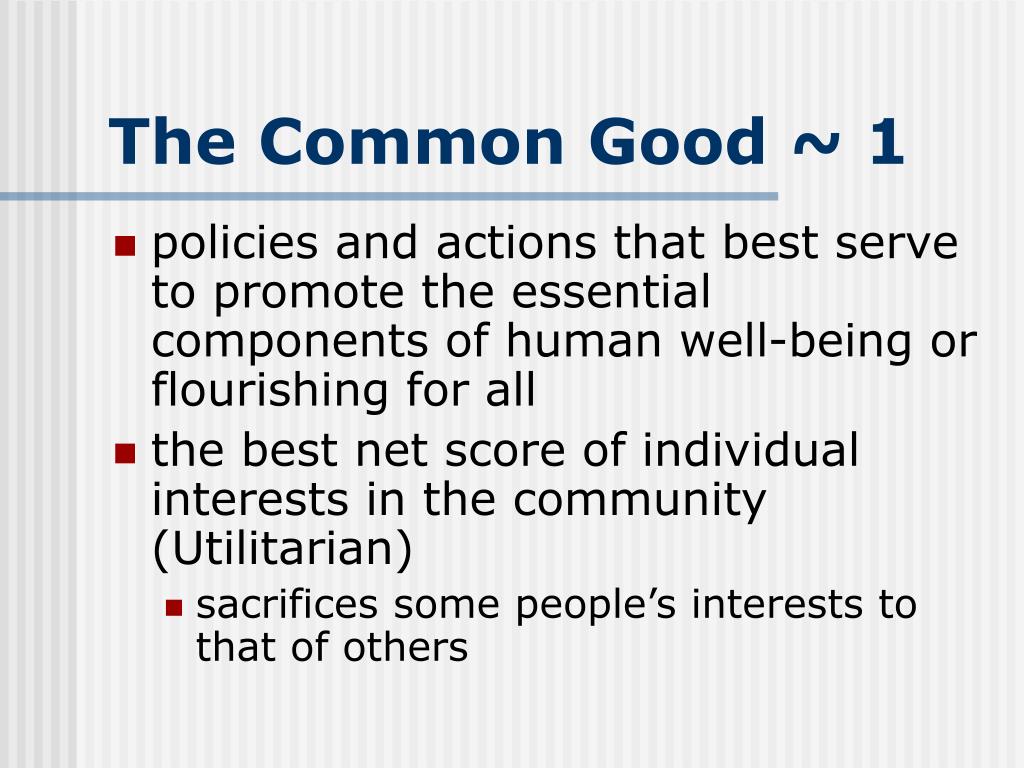 The Common Good ~ 1

• policies and actions that best serve to promote the essential components of human well-being or flourishing for all
• the best net score of individual interests in the community (Utilitarian)
• sacrifices some people's interests to that of others